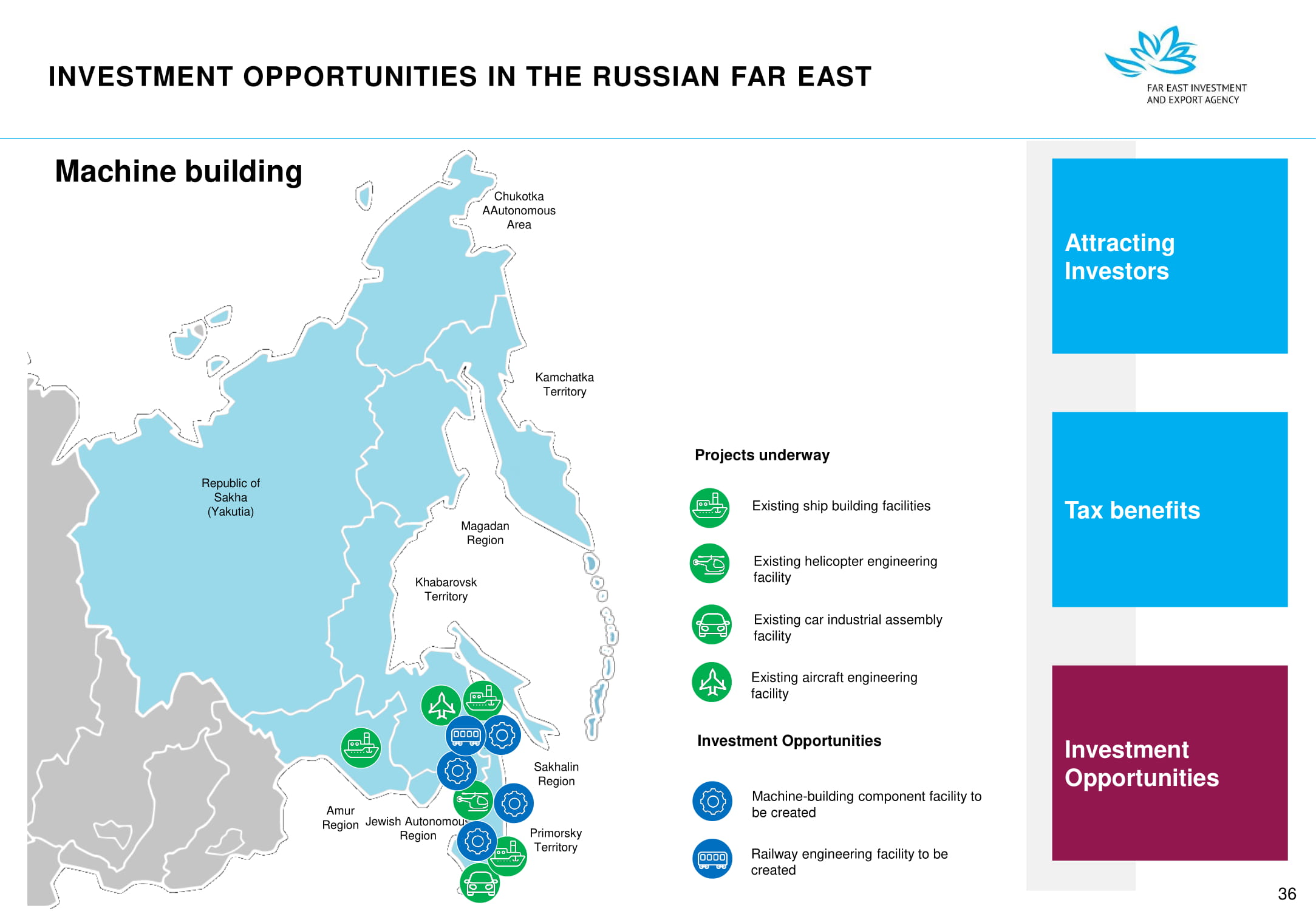 INVESTMENT OPPORTUNITIES IN THE RUSSIAN FAR EAST

FAR EAST INVESTMENT AND EXPORT AGENCY

Machine building

Chukotka AAutonomous Area

Kamchatka Territory

Republic of Sakha (Yakutia)

Magadan Region

Khabarovsk Territory

Sakhalin Region

Amur Region

Jewish Autonomous Region

Primorsky Territory

Projects underway

Existing ship building facilities

Existing helicopter engineering facility

Existing car industrial assembly facility

Existing aircraft engineering facility

Investment Opportunities

Machine-building component facility to be created

Railway engineering facility to be created

Attracting Investors

Tax benefits

Investment Opportunities

36